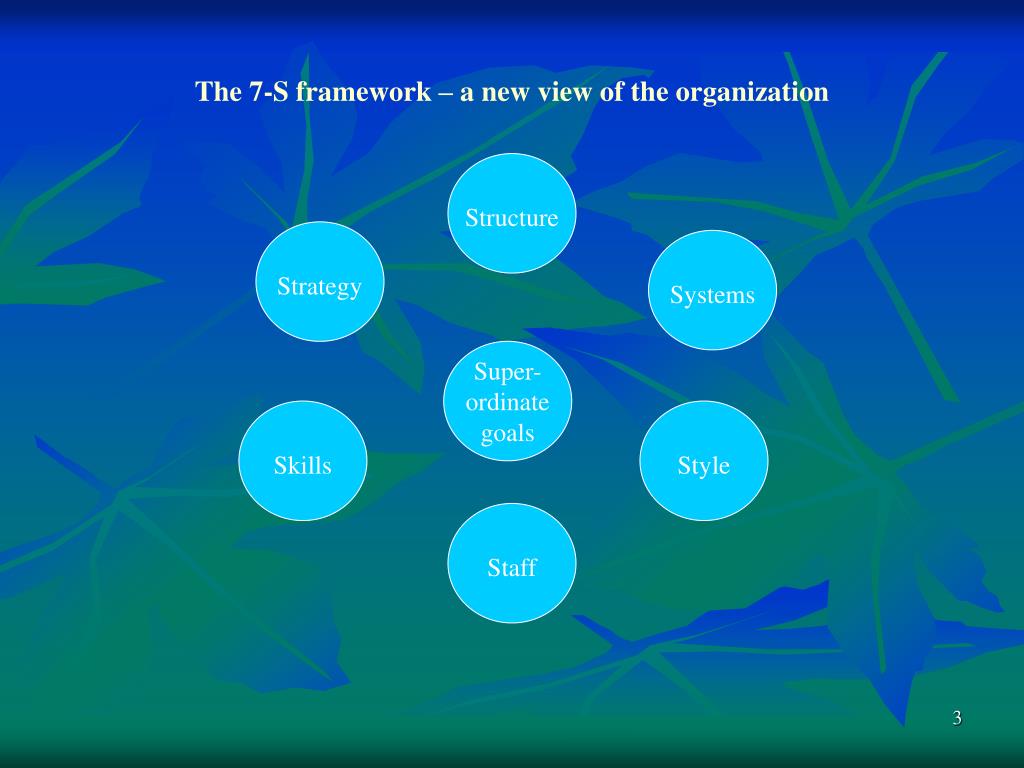 The 7-S framework – a new view of the organization

Structure

Strategy

Systems

Super-ordinate goals

Skills

Style

Staff

3